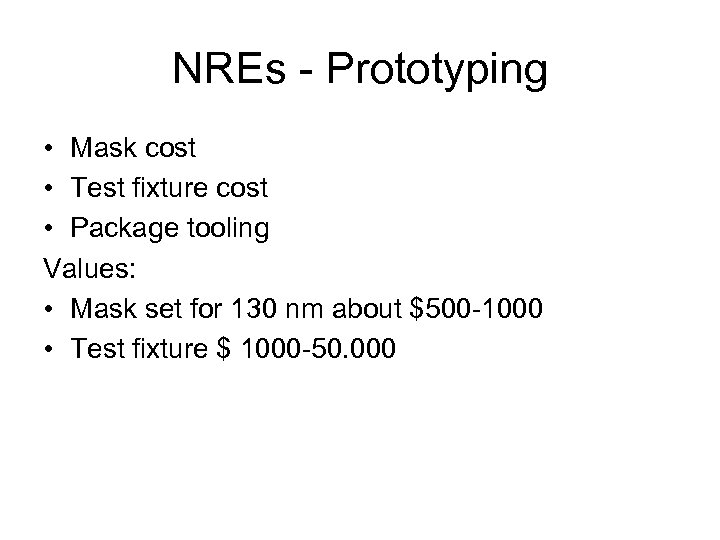 NREs - Prototyping

• Mask cost
• Test fixture cost
• Package tooling

Values:

• Mask set for 130 nm about \$500-1000
• Test fixture \$ 1000-50.000